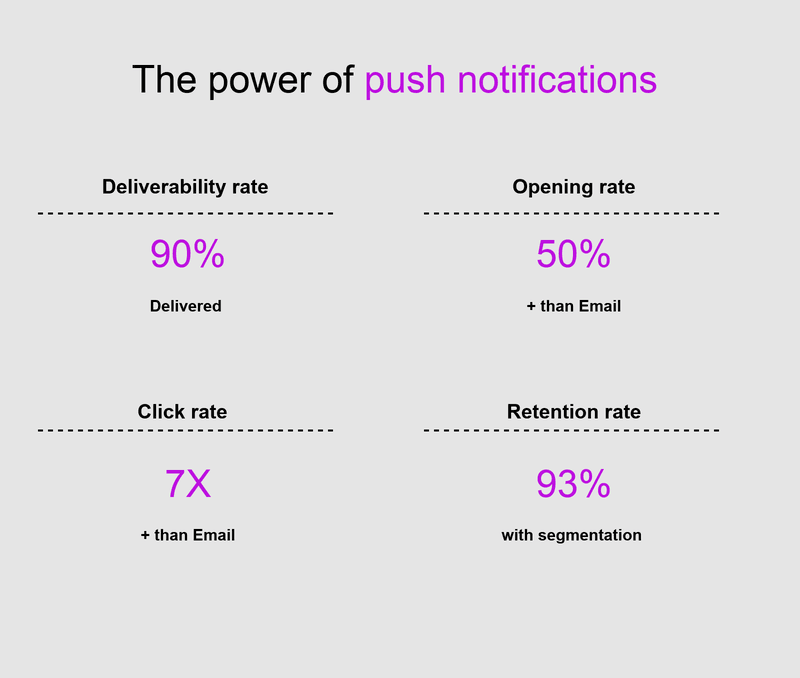 The power of push notifications

Deliverability rate

90%

Delivered

Opening rate

50%

+ than Email

Click rate

7X

+ than Email

Retention rate

93%

with segmentation